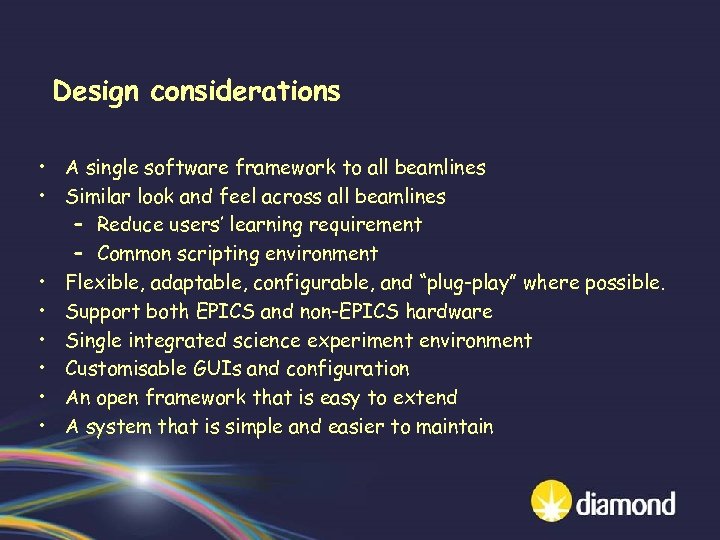 Design considerations

• A single software framework to all beamlines
• Similar look and feel across all beamlines
  – Reduce users' learning requirement
  – Common scripting environment
• Flexible, adaptable, configurable, and "plug-play" where possible.
• Support both EPICS and non-EPICS hardware
• Single integrated science experiment environment
• Customisable GUIs and configuration
• An open framework that is easy to extend
• A system that is simple and easier to maintain

diamond